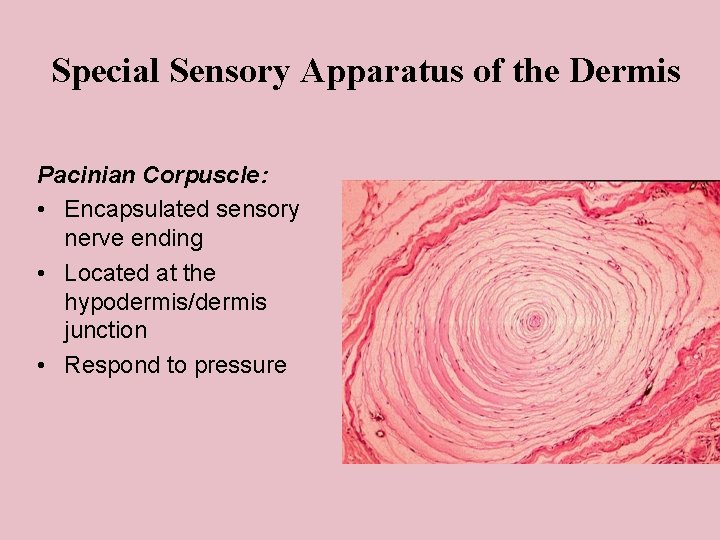 Special Sensory Apparatus of the Dermis

Pacinian Corpuscle:

• Encapsulated sensory nerve ending
• Located at the hypodermis/dermis junction
• Respond to pressure